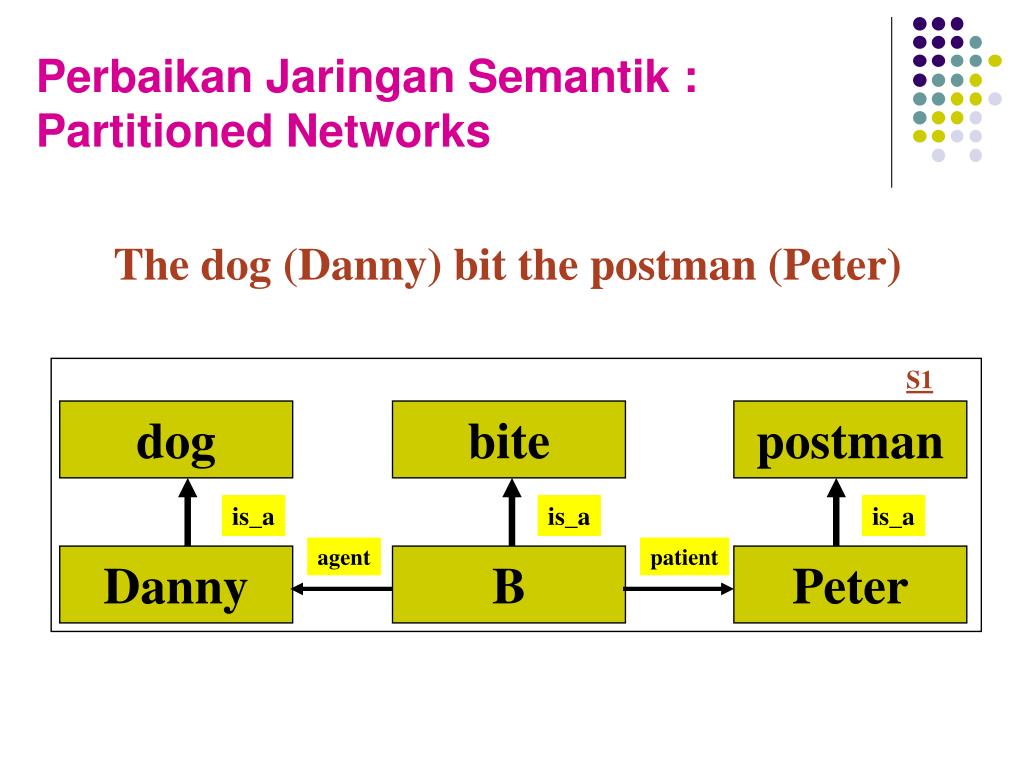 Perbaikan Jaringan Semantik : Partitioned Networks

The dog (Danny) bit the postman (Peter)

S1

dog

bite

postman

is_a

is_a

is_a

agent

patient

Danny

B

Peter